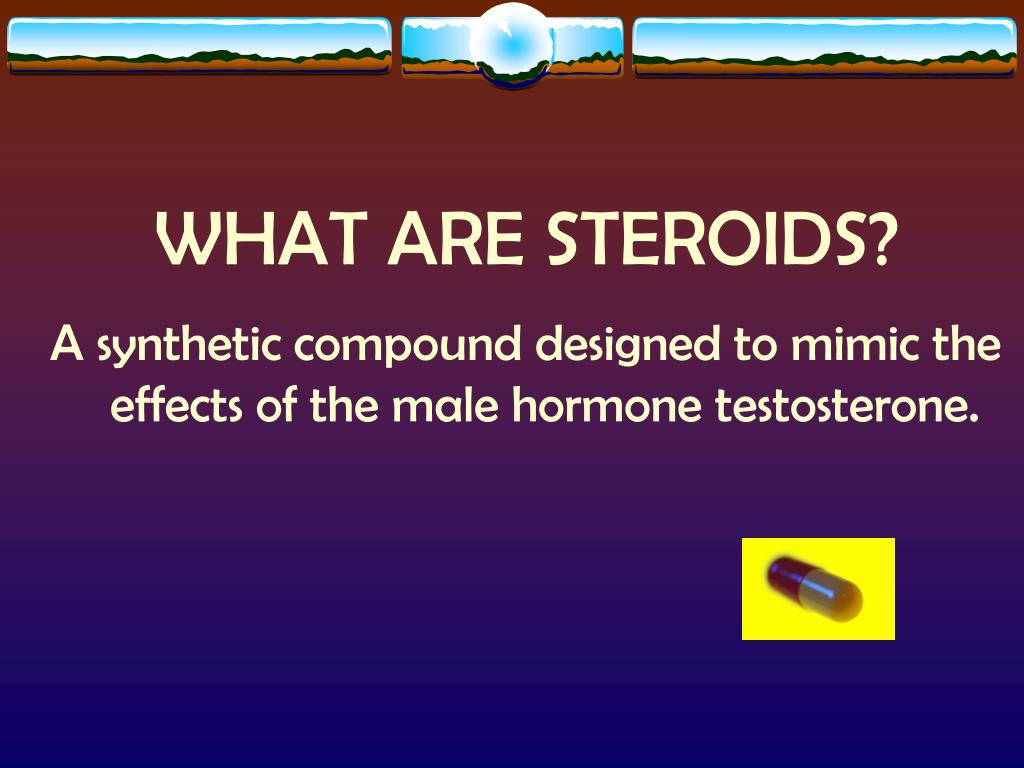 WHAT ARE STEROIDS?

A synthetic compound designed to mimic the effects of the male hormone testosterone.